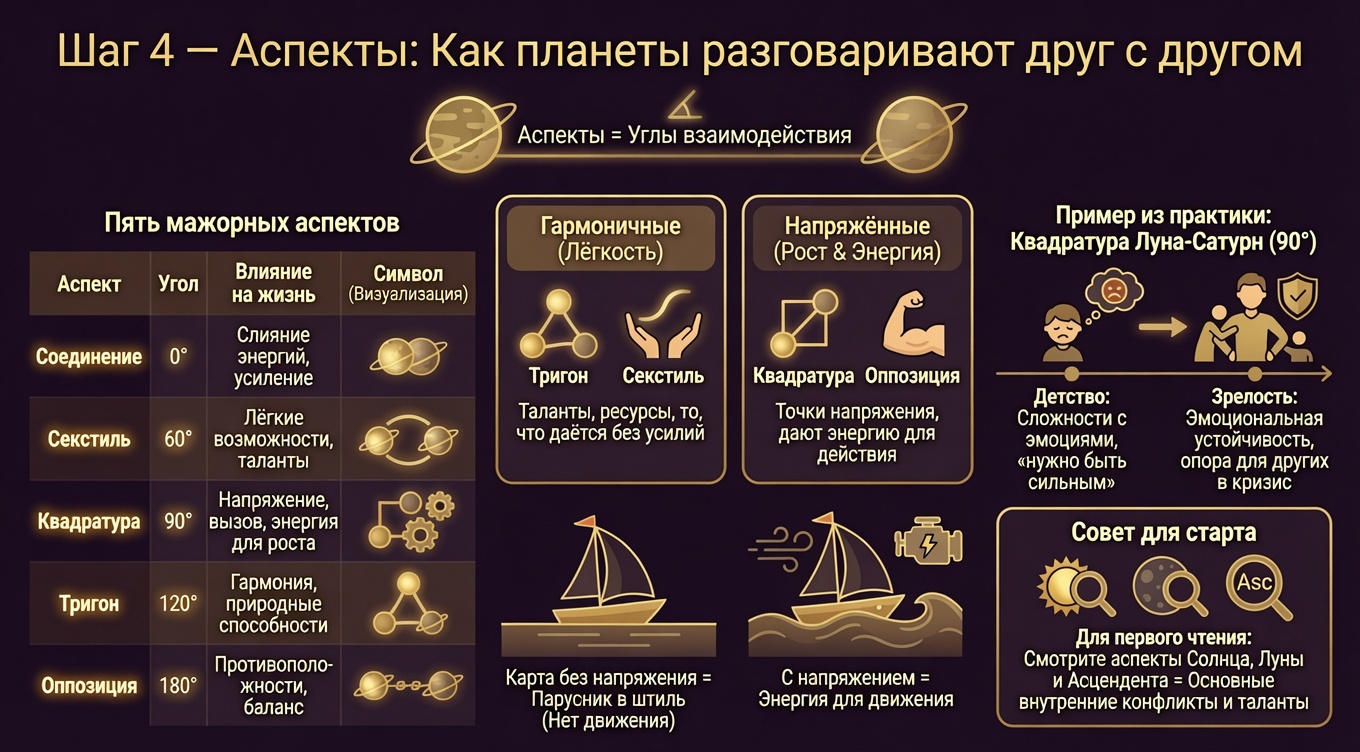 Шаг 4 — Аспекты: Как планеты разговаривают друг с другом

Аспекты = Углы взаимодействия

Пять мажорных аспектов

| Аспект | Угол | Влияние на жизнь | Символ (Визуализация) |
|---|---|---|---|
| Соединение | 0° | Слияние энергий, усиление | |
| Секстиль | 60° | Лёгкие возможности, таланты | |
| Квадратура | 90° | Напряжение, вызов, энергия для роста | |
| Тригон | 120° | Гармония, природные способности | |
| Оппозиция | 180° | Противоположности, баланс | |

Гармоничные (Лёгкость)

Тригон Секстиль

Таланты, ресурсы, то, что даётся без усилий

Напряжённые (Рост & Энергия)

Квадратура Оппозиция

Точки напряжения, дают энергию для действия

Карта без напряжения = Парусник в штиль (Нет движения)

С напряжением = Энергия для движения

Пример из практики: Квадратура Луна-Сатурн (90°)

Детство: Сложности с эмоциями, «нужно быть сильным»

Зрелость: Эмоциональная устойчивость, опора для других в кризис

Совет для старта

Asc

Для первого чтения: Смотрите аспекты Солнца, Луны и Асцендента = Основные внутренние конфликты и таланты